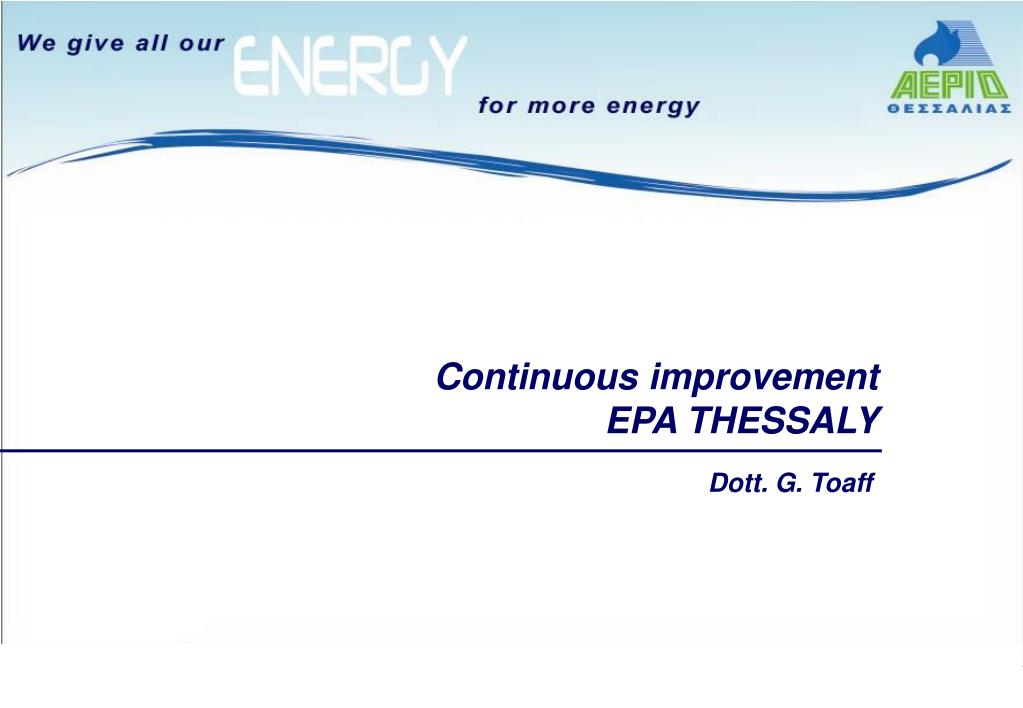 We give all our ENERGY for more energy

ΑΕΡΙΟ ΘΕΣΣΑΛΙΑΣ

Continuous improvement
EPA THESSALY

Dott. G. Toaff